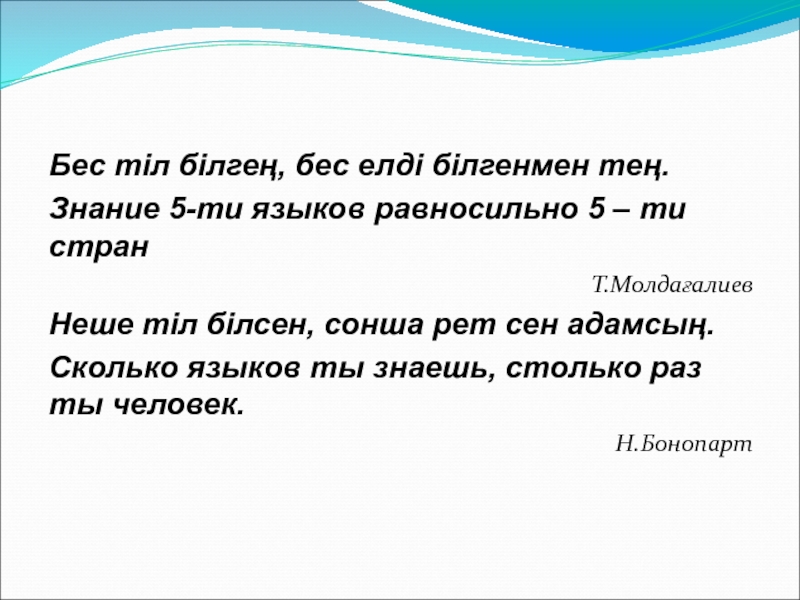 Бес тіл білгең, бес елді білгенмен тең.

Знание 5-ти языков равносильно 5 – ти стран

Т.Молдағалиев

Неше тіл білсен, сонша рет сен адамсың.

Сколько языков ты знаешь, столько раз ты человек.

Н.Бонопарт